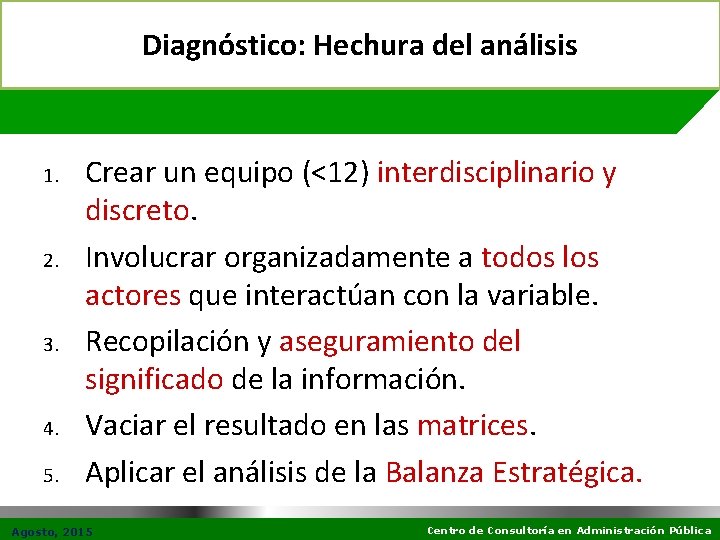 Diagnóstico: Hechura del análisis

1. Crear un equipo (<12) interdisciplinario y discreto.
2. Involucrar organizadamente a todos los actores que interactúan con la variable.
3. Recopilación y aseguramiento del significado de la información.
4. Vaciar el resultado en las matrices.
5. Aplicar el análisis de la Balanza Estratégica.

Agosto, 2015
Centro de Consultoría en Administración Pública